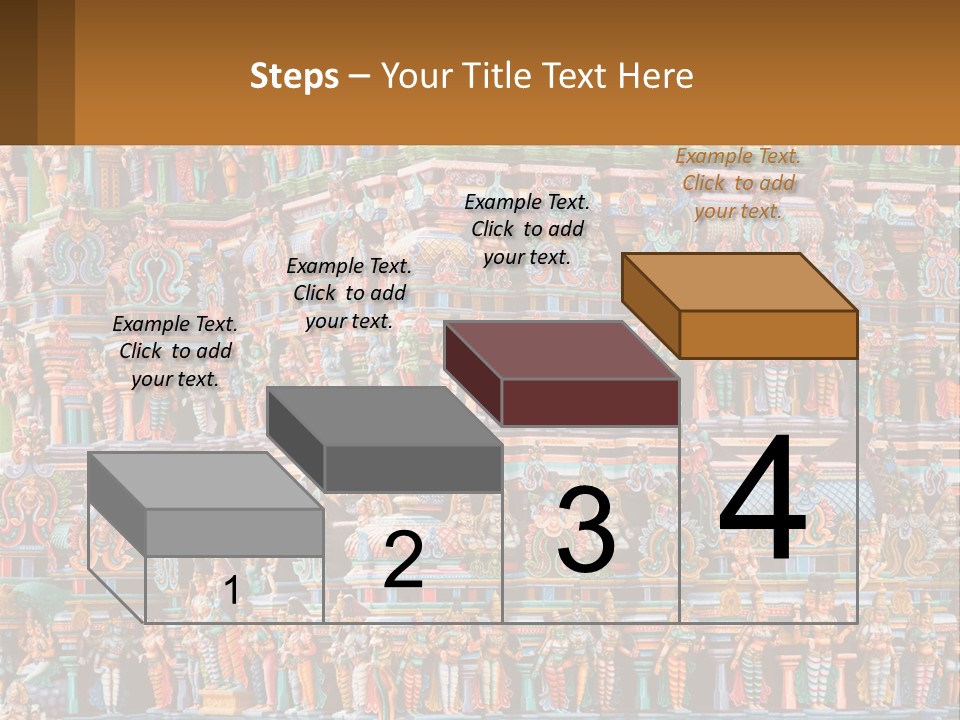 Steps – Your Title Text Here

Example Text. Click to add your text.

Example Text. Click to add your text.

Example Text. Click to add your text.

Example Text. Click to add your text.

1

2

3

4